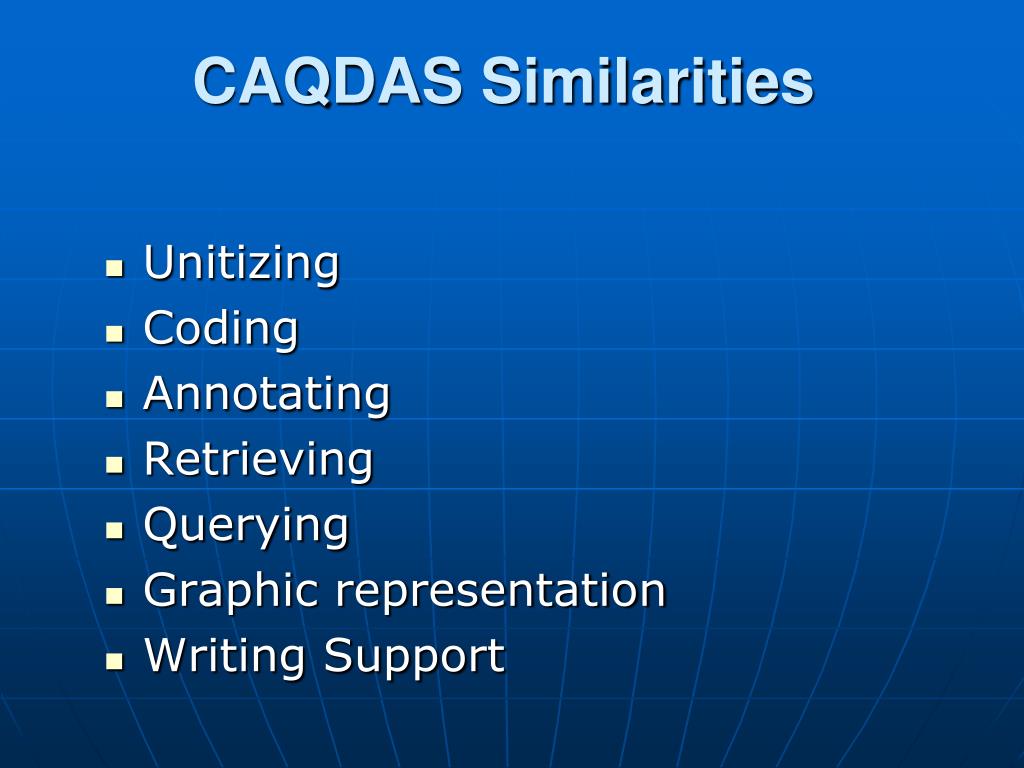 CAQDAS Similarities

- Unitizing
- Coding
- Annotating
- Retrieving
- Querying
- Graphic representation
- Writing Support